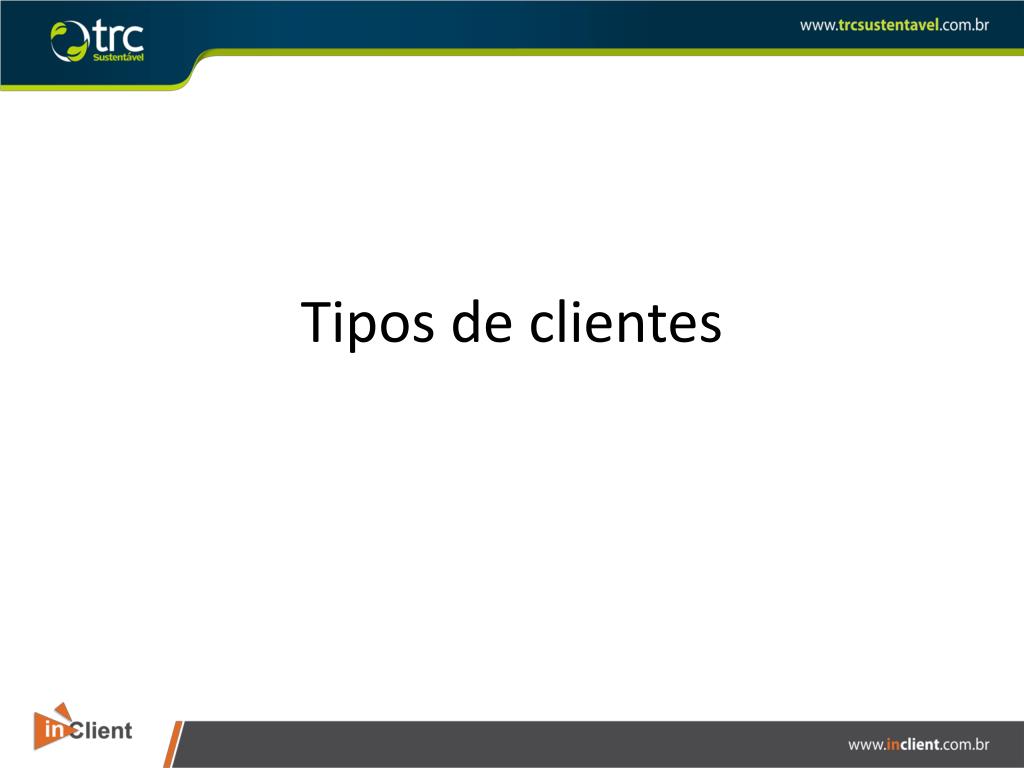 trc
Sustentável

www.trcsustentavel.com.br

Tipos de clientes

inClient

www.inclient.com.br